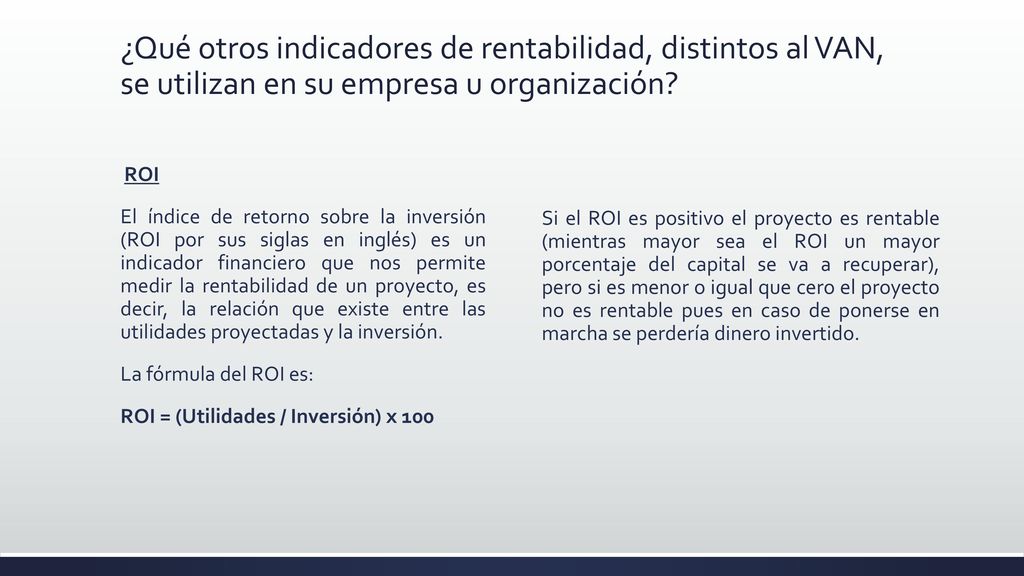 ¿Qué otros indicadores de rentabilidad, distintos al VAN, se utilizan en su empresa u organización?

ROI

El índice de retorno sobre la inversión (ROI por sus siglas en inglés) es un indicador financiero que nos permite medir la rentabilidad de un proyecto, es decir, la relación que existe entre las utilidades proyectadas y la inversión.

La fórmula del ROI es:

ROI = (Utilidades / Inversión) x 100

Si el ROI es positivo el proyecto es rentable (mientras mayor sea el ROI un mayor porcentaje del capital se va a recuperar), pero si es menor o igual que cero el proyecto no es rentable pues en caso de ponerse en marcha se perdería dinero invertido.